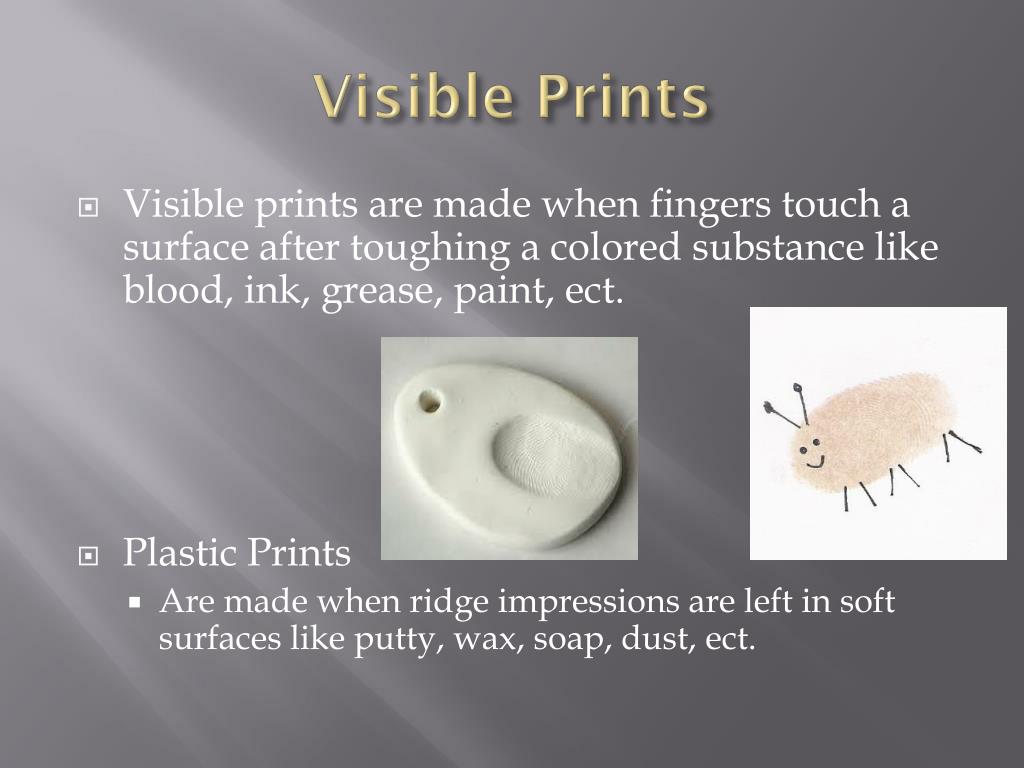 Visible Prints

Visible prints are made when fingers touch a surface after toughing a colored substance like blood, ink, grease, paint, ect.

Plastic Prints

Are made when ridge impressions are left in soft surfaces like putty, wax, soap, dust, ect.